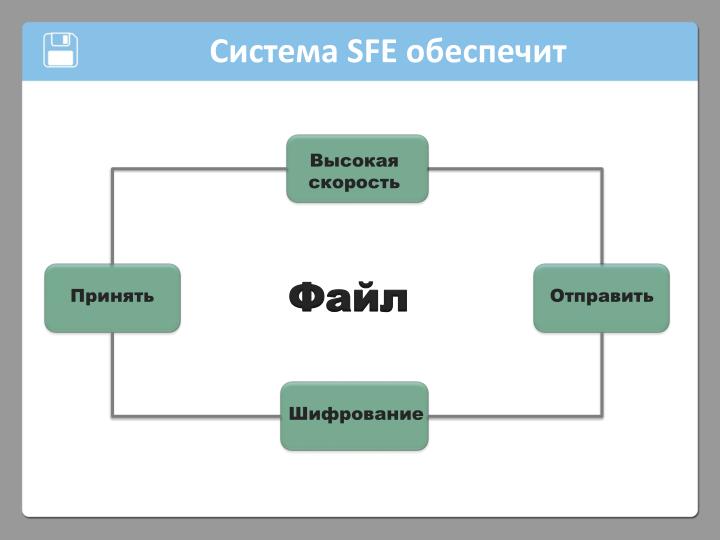 Система SFE обеспечит

Высокая скорость

Принять

Файл

Отправить

Шифрование